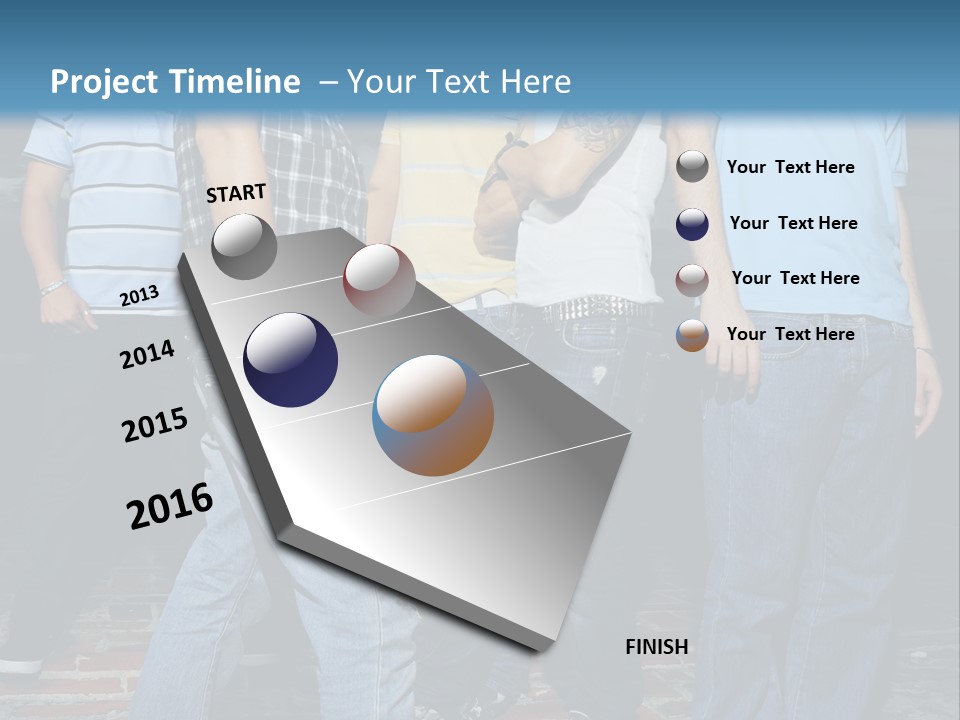 Project Timeline – Your Text Here

START

2013

2014

2015

2016

FINISH

Your Text Here

Your Text Here

Your Text Here

Your Text Here